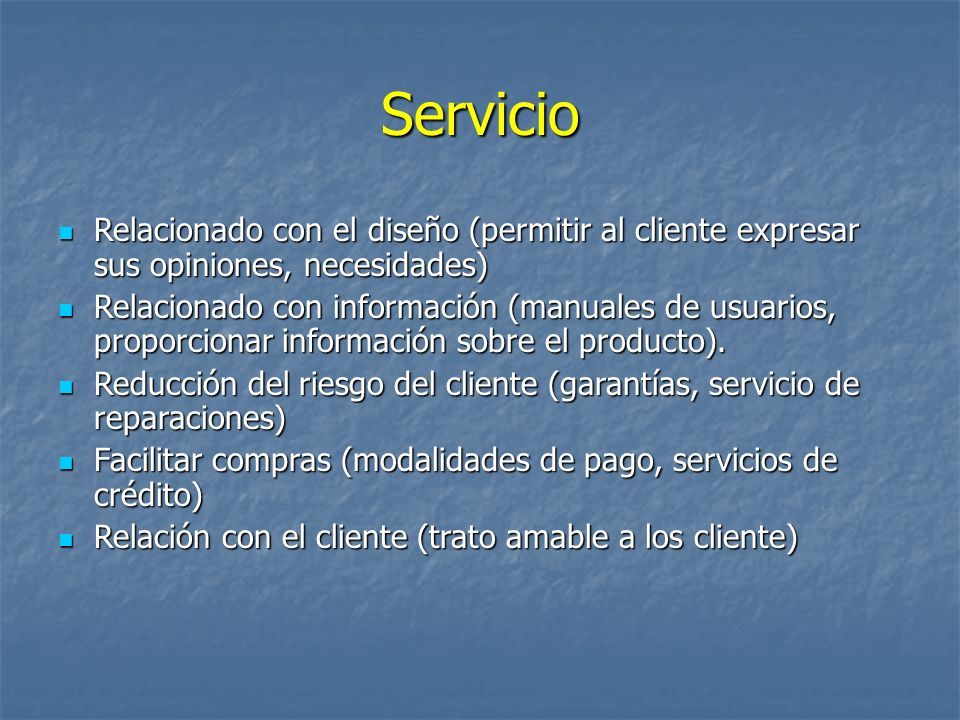 Servicio

- Relacionado con el diseño (permitir al cliente expresar sus opiniones, necesidades)
- Relacionado con información (manuales de usuarios, proporcionar información sobre el producto).
- Reducción del riesgo del cliente (garantías, servicio de reparaciones)
- Facilitar compras (modalidades de pago, servicios de crédito)
- Relación con el cliente (trato amable a los cliente)